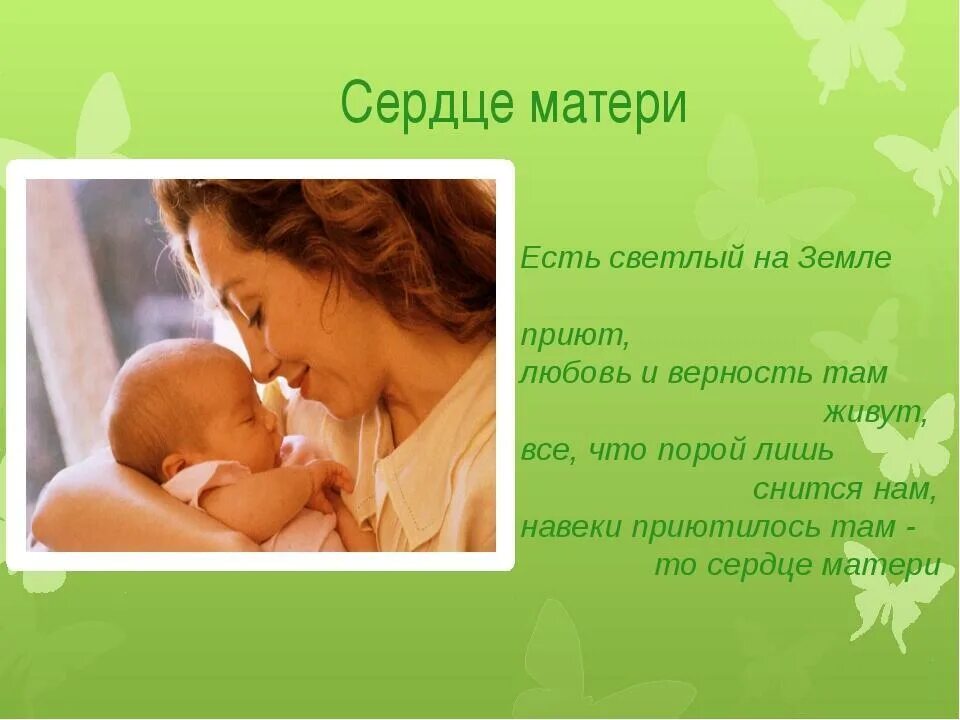 Сердце матери

Есть светлый на Земле

приют,
любовь и верность там живут,
все, что порой лишь снится нам,
навеки приютилось там -
то сердце матери